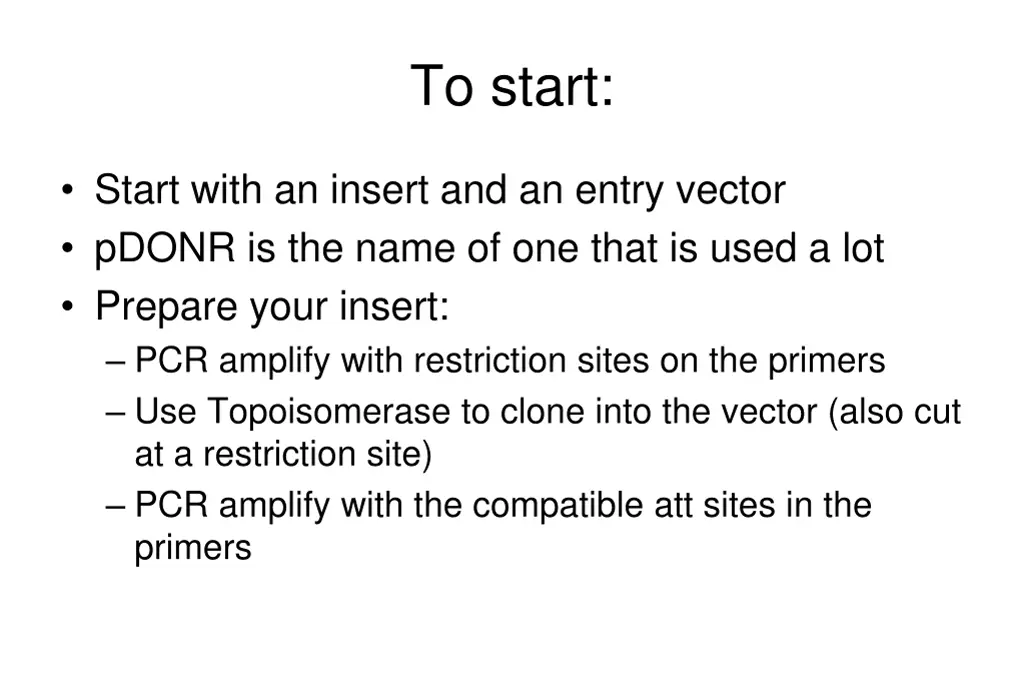 To start:

• Start with an insert and an entry vector
• pDONR is the name of one that is used a lot
• Prepare your insert:
– PCR amplify with restriction sites on the primers
– Use Topoisomerase to clone into the vector (also cut at a restriction site)
– PCR amplify with the compatible att sites in the primers